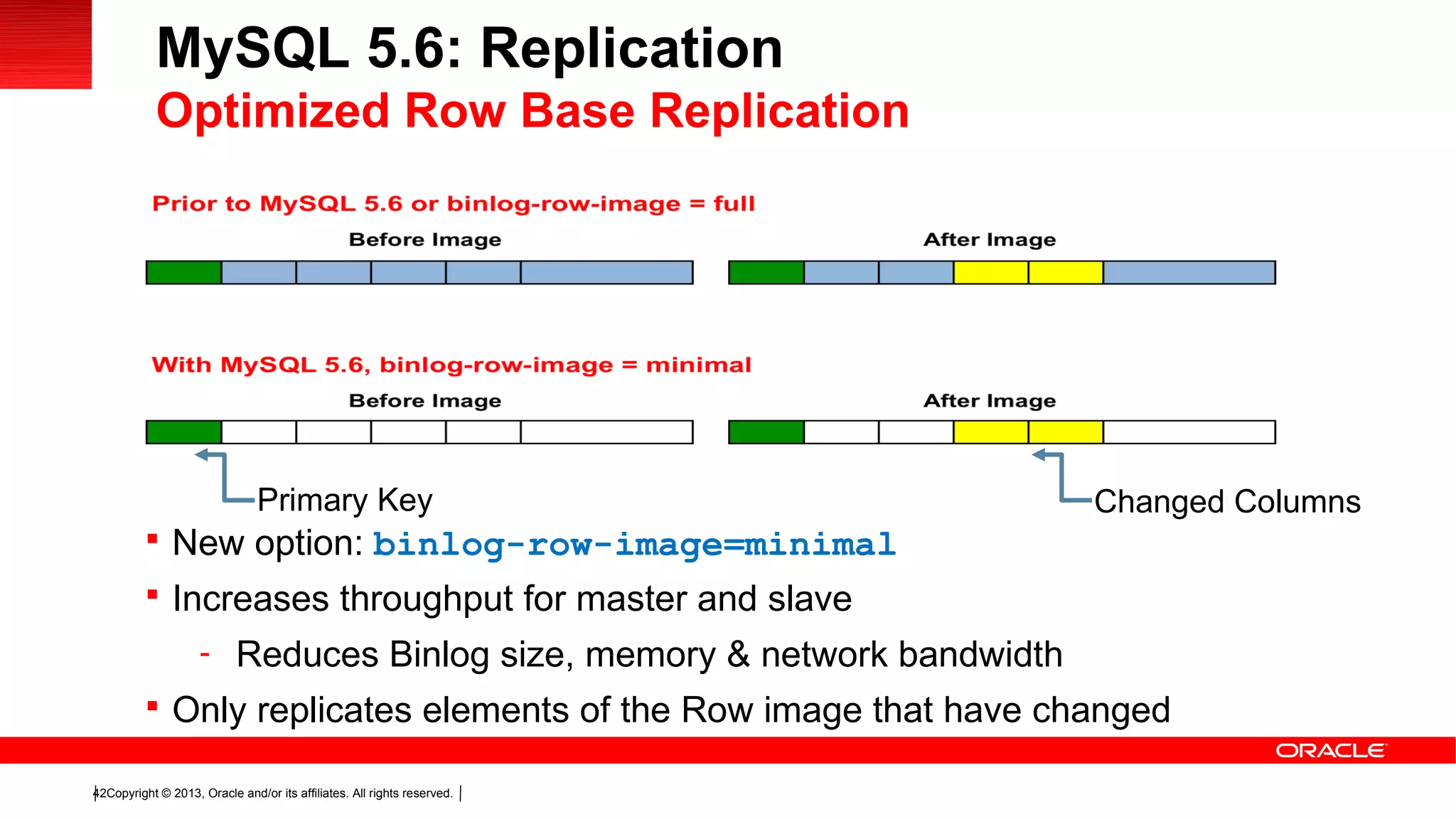 MySQL 5.6: Replication
Optimized Row Base Replication

Prior to MySQL 5.6 or binlog-row-image = full

Before Image

After Image

With MySQL 5.6, binlog-row-image = minimal

Before Image

After Image

Primary Key

Changed Columns

▪ New option: binlog-row-image=minimal

▪ Increases throughput for master and slave

- Reduces Binlog size, memory & network bandwidth

▪ Only replicates elements of the Row image that have changed

ORACLE

42 Copyright © 2013, Oracle and/or its affiliates. All rights reserved.